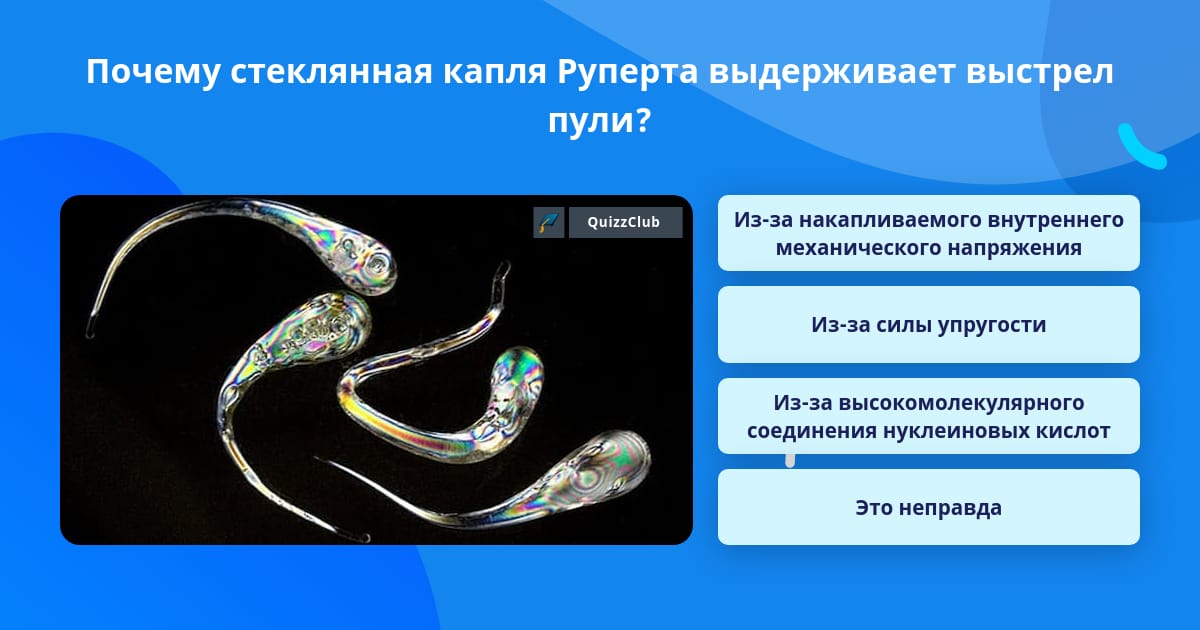 Почему стеклянная капля Руперта выдерживает выстрел пули?

QuizzClub

Из-за накапливаемого внутреннего механического напряжения

Из-за силы упругости

Из-за высокомолекулярного соединения нуклеиновых кислот

Это неправда